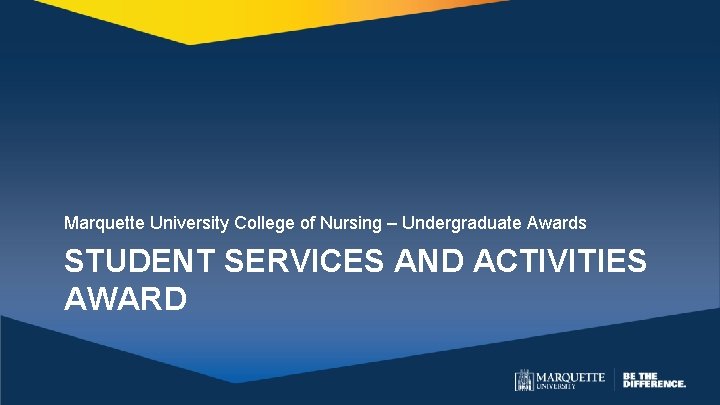 Marquette University College of Nursing – Undergraduate Awards

STUDENT SERVICES AND ACTIVITIES AWARD

MARQUETTE UNIVERSITY

BE THE DIFFERENCE.